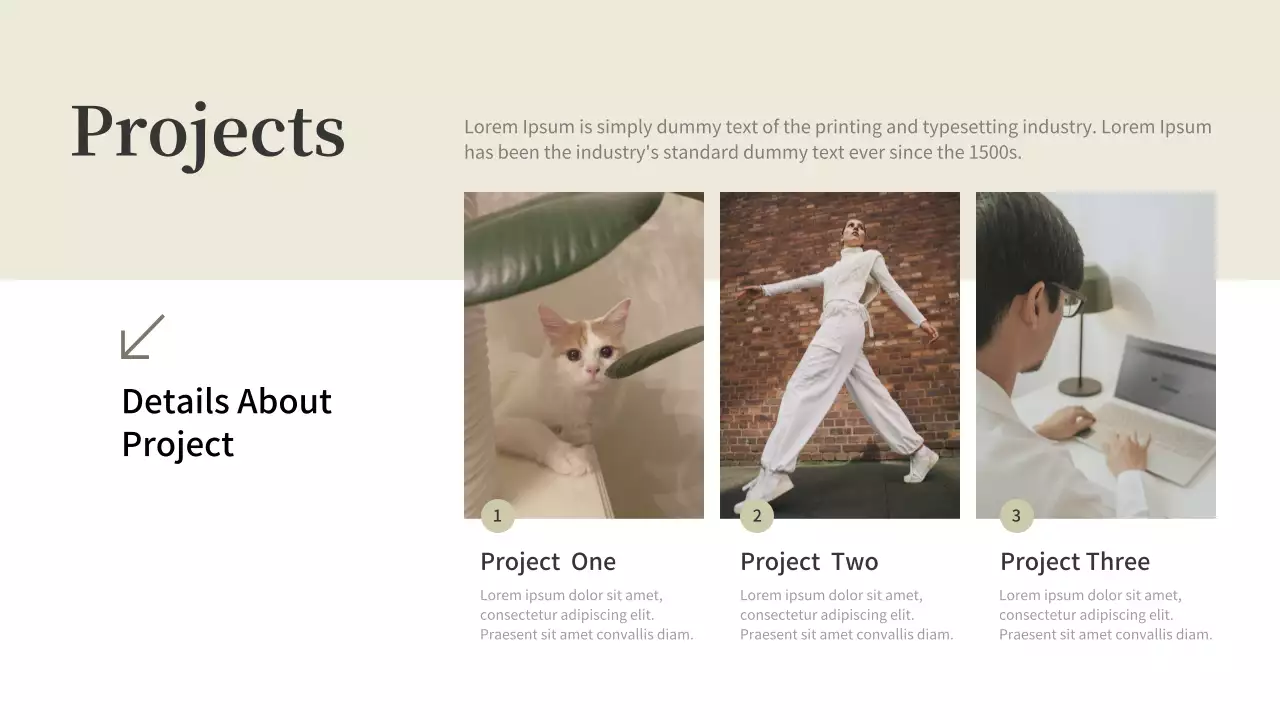 Projects

Lorem Ipsum is simply dummy text of the printing and typesetting industry. Lorem Ipsum has been the industry's standard dummy text ever since the 1500s.

Details About Project

1

Project One

Lorem ipsum dolor sit amet, consectetur adipiscing elit. Praesent sit amet convallis diam.

2

Project Two

Lorem ipsum dolor sit amet, consectetur adipiscing elit. Praesent sit amet convallis diam.

3

Project Three

Lorem ipsum dolor sit amet, consectetur adipiscing elit. Praesent sit amet convallis diam.